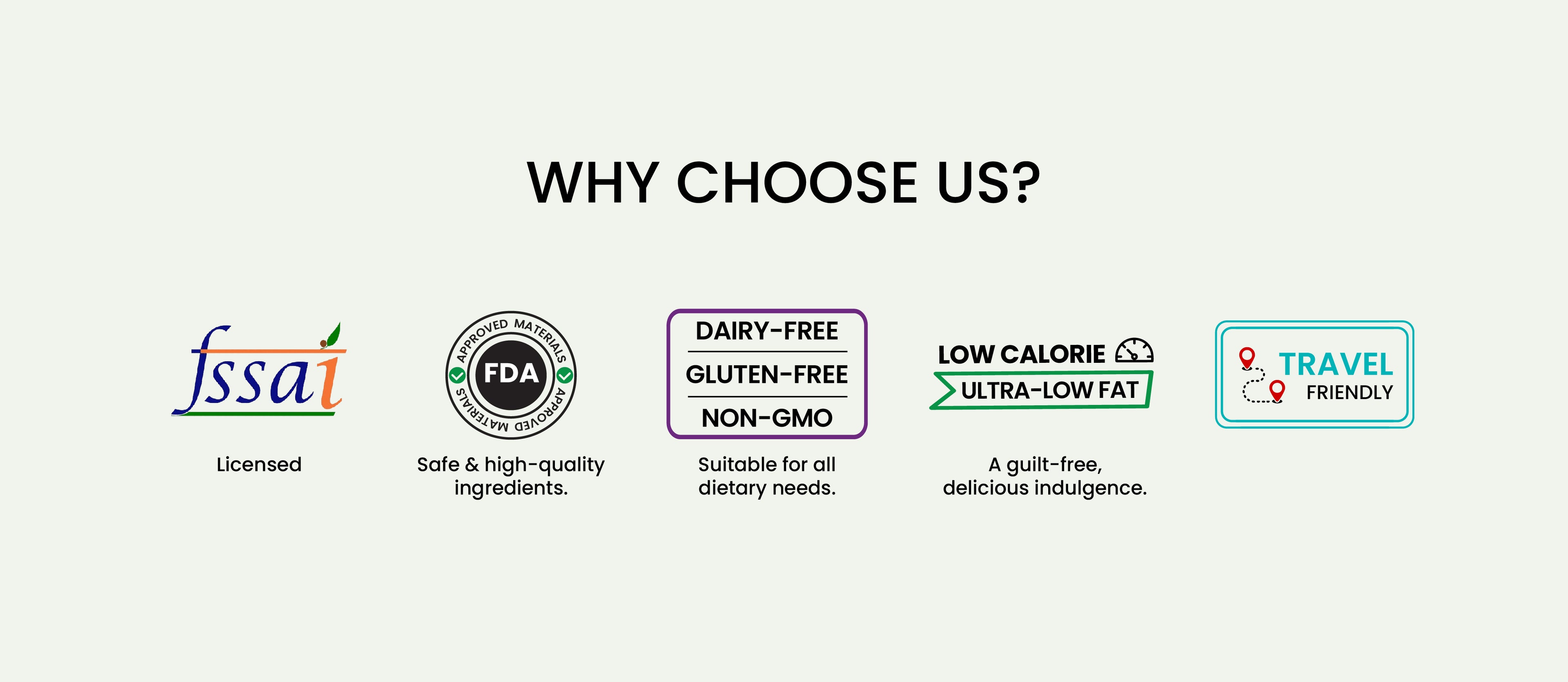 WHY CHOOSE US?

fssai

Licensed

APPROVED MATERIALS
FDA
APPROVED MATERIALS

Safe & high-quality ingredients.

DAIRY-FREE
GLUTEN-FREE
NON-GMO

Suitable for all dietary needs.

LOW CALORIE
ULTRA-LOW FAT

A guilt-free, delicious indulgence.

TRAVEL
FRIENDLY